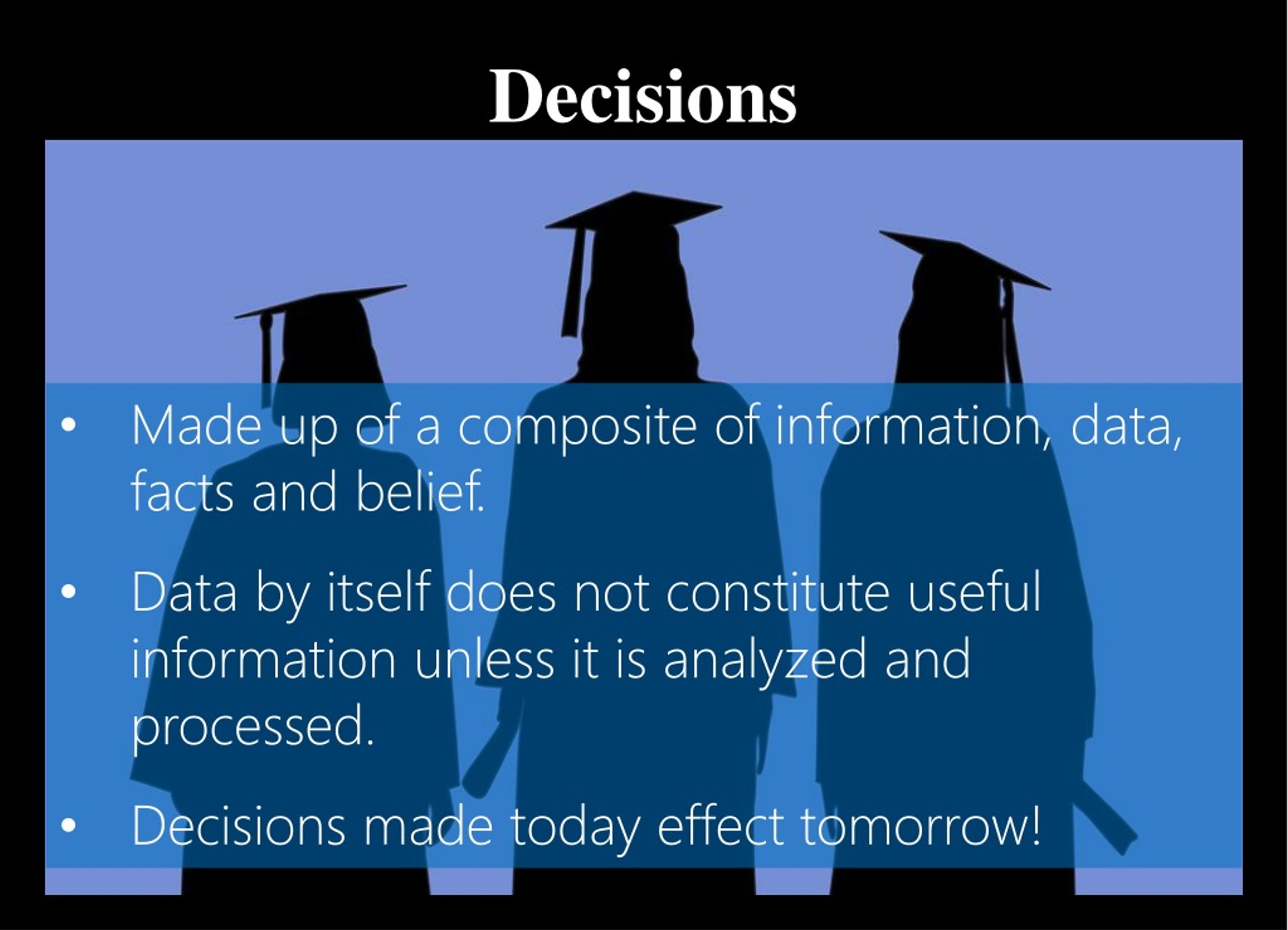 Decisions

• Made up of a composite of information, data, facts and belief.

• Data by itself does not constitute useful information unless it is analyzed and processed.

• Decisions made today effect tomorrow!